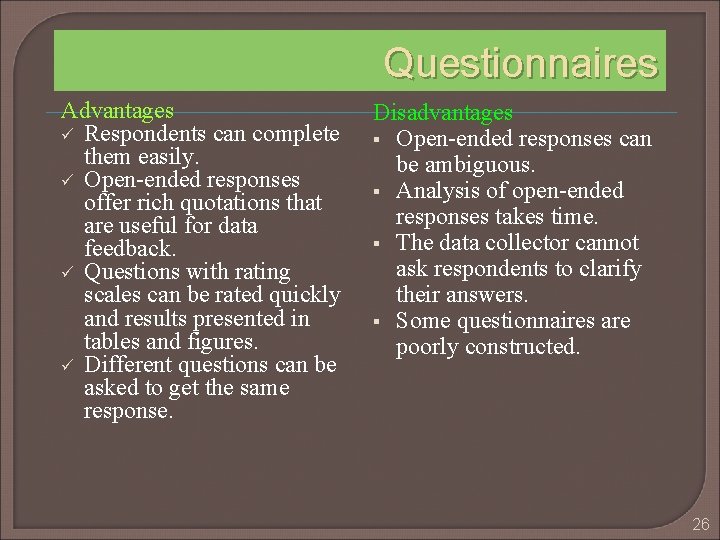 Questionnaires

Advantages
✓ Respondents can complete them easily.
✓ Open-ended responses offer rich quotations that are useful for data feedback.
✓ Questions with rating scales can be rated quickly and results presented in tables and figures.
✓ Different questions can be asked to get the same response.

Disadvantages
▪ Open-ended responses can be ambiguous.
▪ Analysis of open-ended responses takes time.
▪ The data collector cannot ask respondents to clarify their answers.
▪ Some questionnaires are poorly constructed.

26